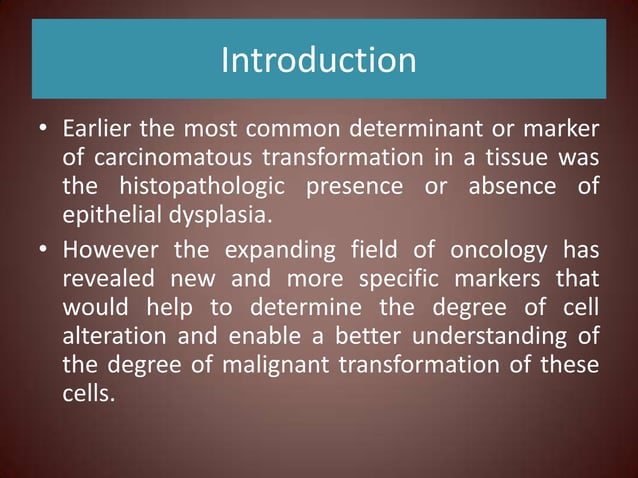 Introduction

• Earlier the most common determinant or marker of carcinomatous transformation in a tissue was the histopathologic presence or absence of epithelial dysplasia.

• However the expanding field of oncology has revealed new and more specific markers that would help to determine the degree of cell alteration and enable a better understanding of the degree of malignant transformation of these cells.